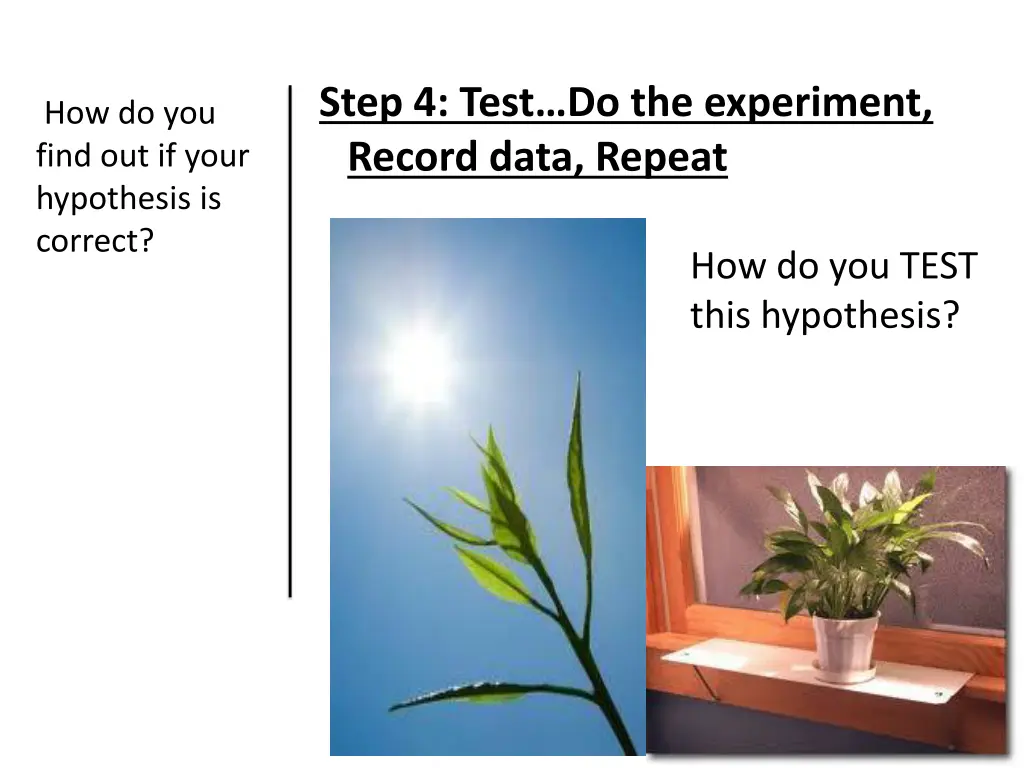 How do you find out if your hypothesis is correct?

Step 4: Test…Do the experiment, Record data, Repeat

How do you TEST this hypothesis?